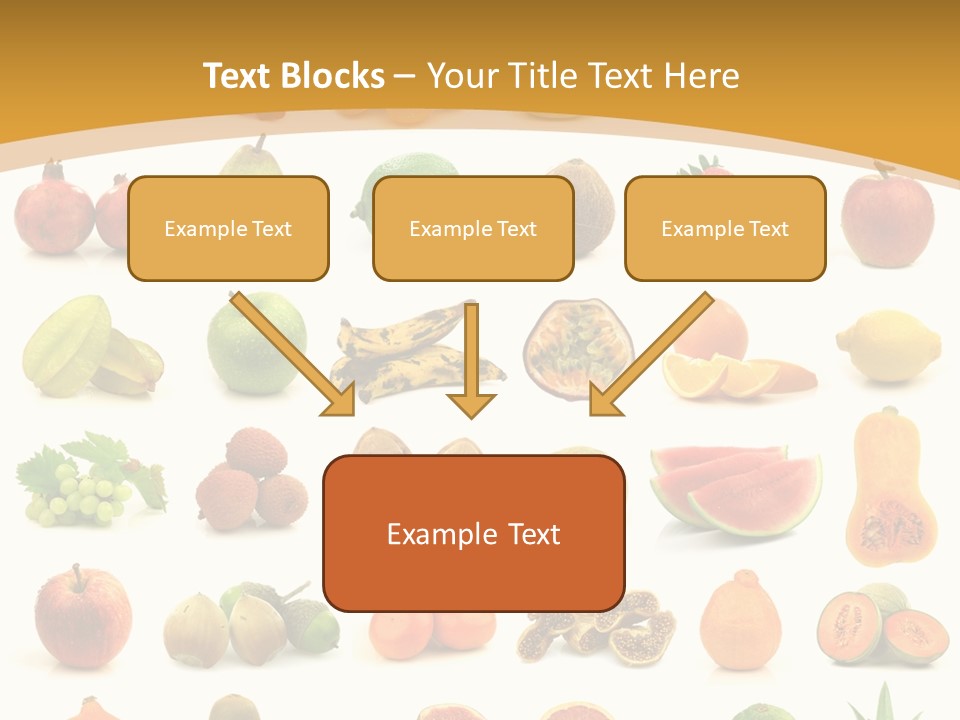 Text Blocks – Your Title Text Here

Example Text

Example Text

Example Text

Example Text